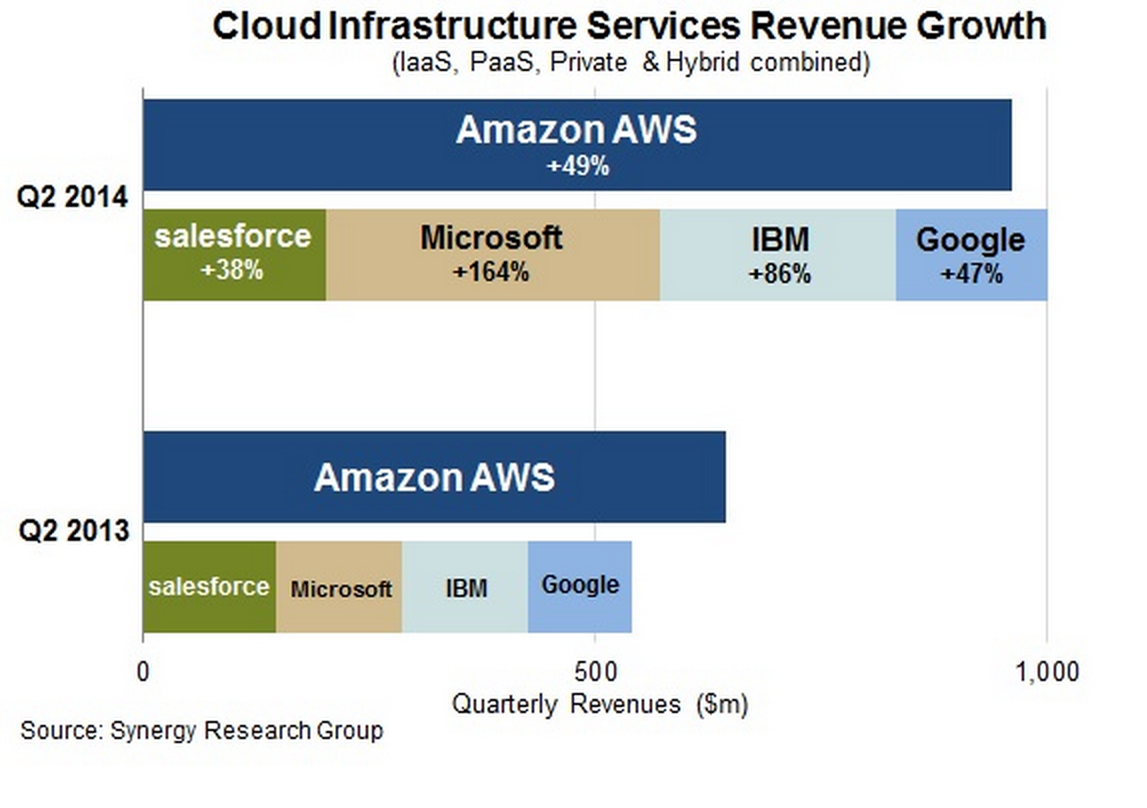 Cloud Infrastructure Services Revenue Growth
(IaaS, PaaS, Private & Hybrid combined)

Q2 2014

Amazon AWS
+49%

salesforce
+38%

Microsoft
+164%

IBM
+86%

Google
+47%

Q2 2013

Amazon AWS

salesforce

Microsoft

IBM

Google

0

500

1,000

Quarterly Revenues ($m)

Source: Synergy Research Group